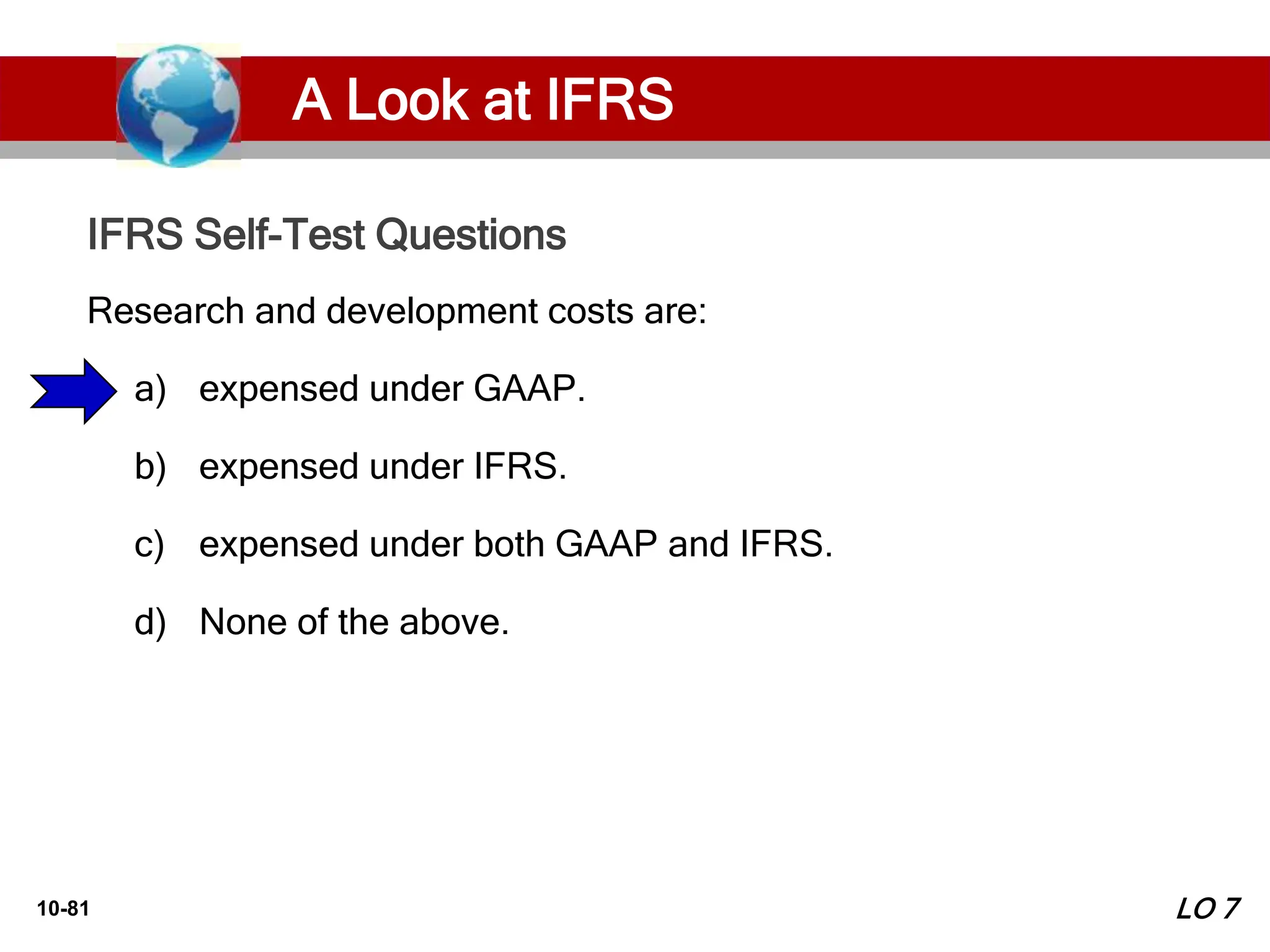 A Look at IFRS

IFRS Self-Test Questions

Research and development costs are:

a) expensed under GAAP.

b) expensed under IFRS.

c) expensed under both GAAP and IFRS.

d) None of the above.

10-81

LO 7